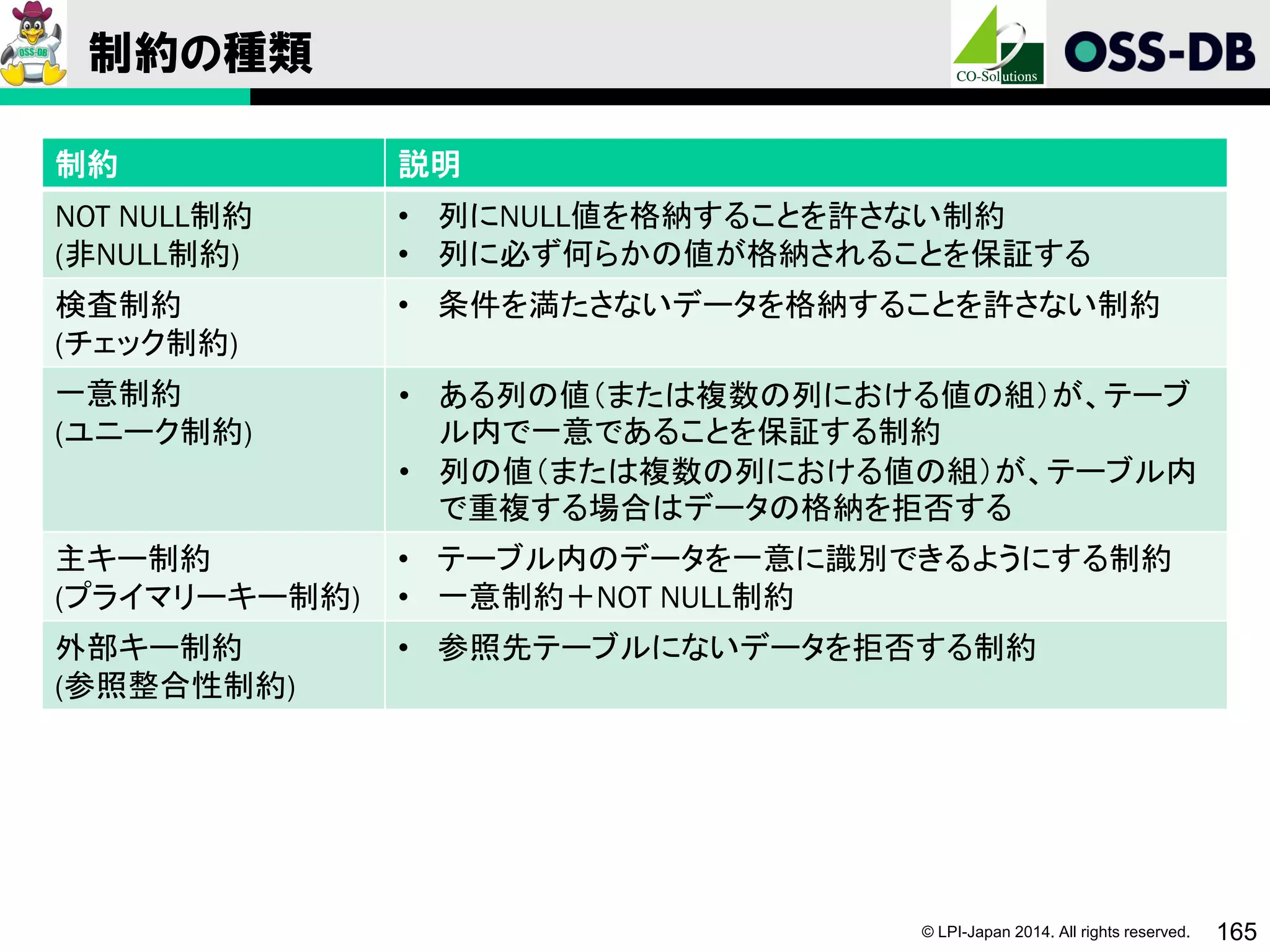 OSS-DB

制約の種類

CO-Solutions

OSS-DB

| 制約 | 説明 |
|---|---|
| NOT NULL制約 (非NULL制約) | • 列にNULL値を格納することを許さない制約 • 列に必ず何らかの値が格納されることを保証する |
| 検査制約 (チェック制約) | • 条件を満たさないデータを格納することを許さない制約 |
| 一意制約 (ユニーク制約) | • ある列の値（または複数の列における値の組）が、テーブル内で一意であることを保証する制約 • 列の値（または複数の列における値の組）が、テーブル内で重複する場合はデータの格納を拒否する |
| 主キー制約 (プライマリーキー制約) | • テーブル内のデータを一意に識別できるようにする制約 • 一意制約＋NOT NULL制約 |
| 外部キー制約 (参照整合性制約) | • 参照先テーブルにないデータを拒否する制約 |

© LPI-Japan 2014. All rights reserved.

165